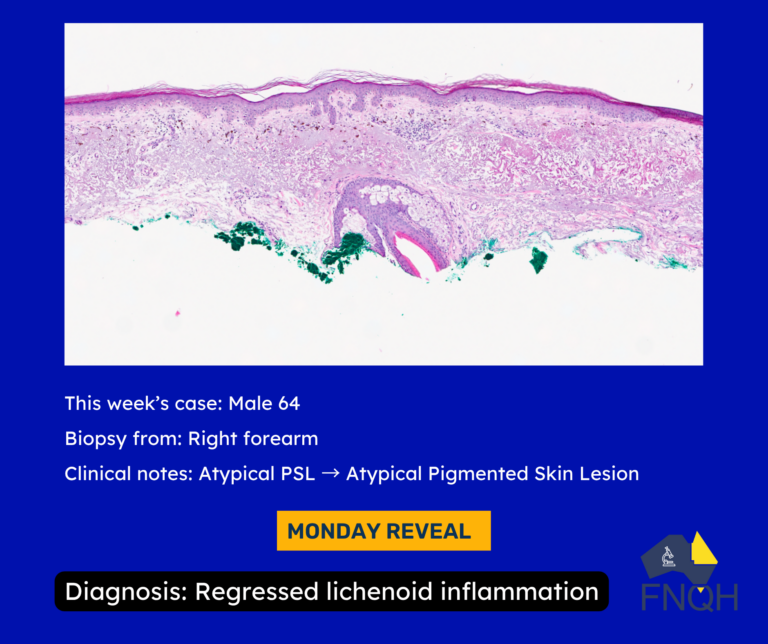 This week's case: Male 64

Biopsy from: Right forearm

Clinical notes: Atypical PSL → Atypical Pigmented Skin Lesion

MONDAY REVEAL

Diagnosis: Regressed lichenoid inflammation

FNQH